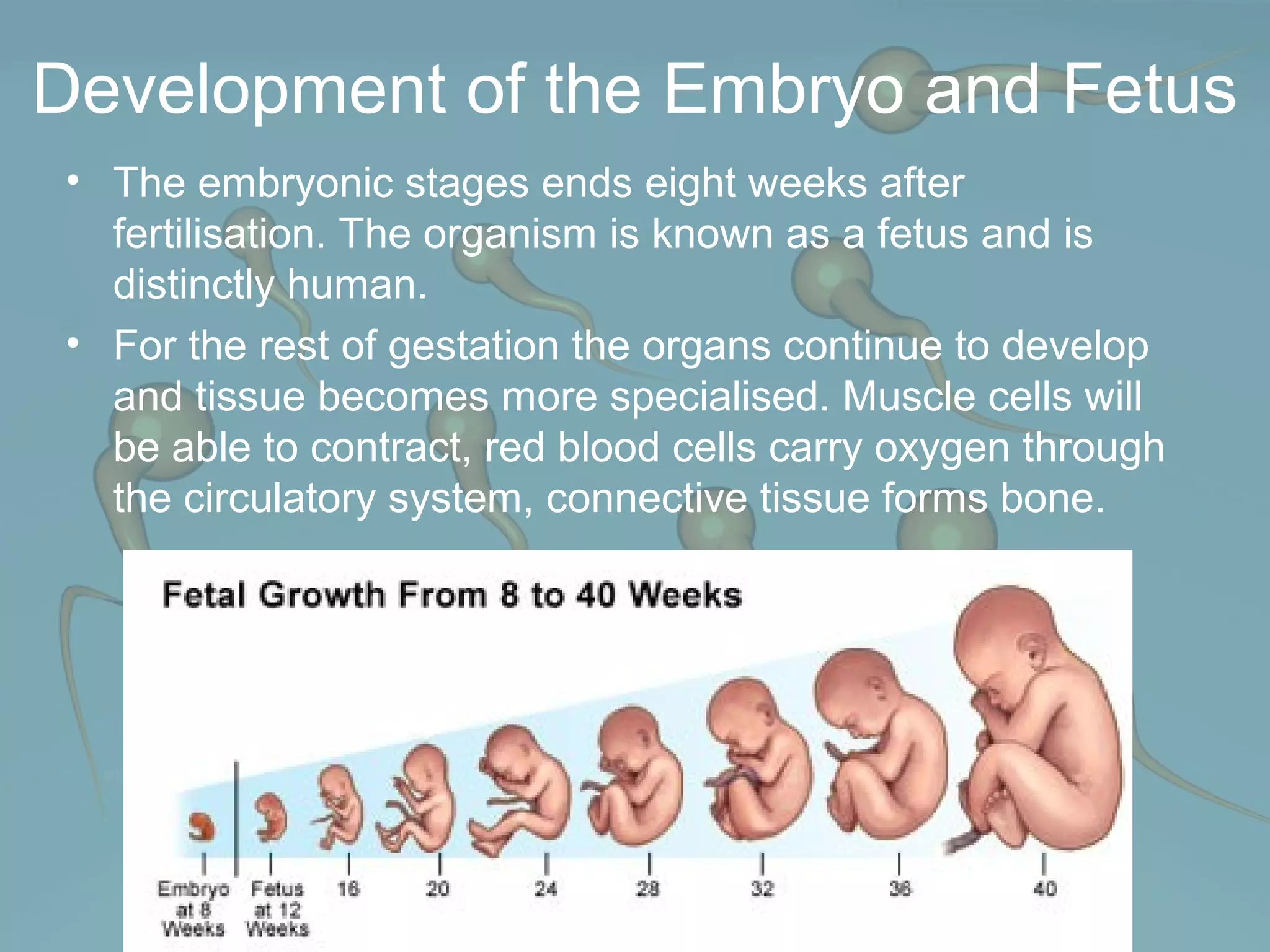 Development of the Embryo and Fetus

• The embryonic stages ends eight weeks after fertilisation. The organism is known as a fetus and is distinctly human.

• For the rest of gestation the organs continue to develop and tissue becomes more specialised. Muscle cells will be able to contract, red blood cells carry oxygen through the circulatory system, connective tissue forms bone.

Fetal Growth From 8 to 40 Weeks

Embryo at 8 Weeks
Fetus at 12 Weeks
16
20
24
28
32
36
40